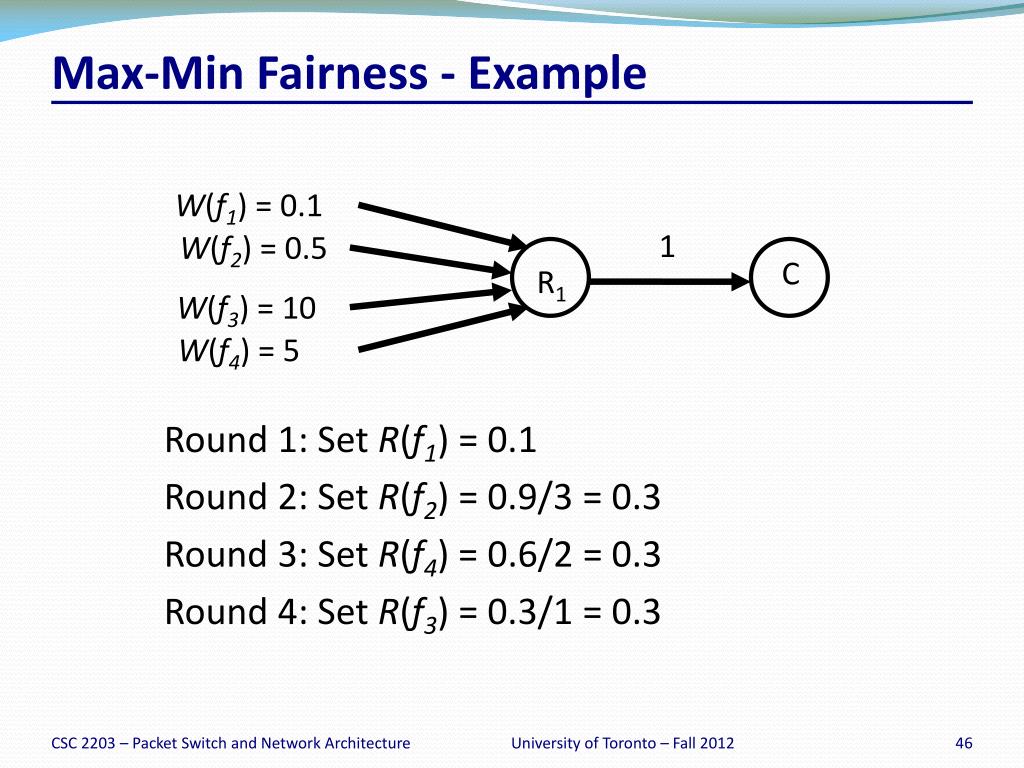 Max-Min Fairness - Example

$W(f_1) = 0.1$
$W(f_2) = 0.5$
$W(f_3) = 10$
$W(f_4) = 5$

$R_1$

1

C

Round 1: Set $R(f_1) = 0.1$
Round 2: Set $R(f_2) = 0.9/3 = 0.3$
Round 3: Set $R(f_4) = 0.6/2 = 0.3$
Round 4: Set $R(f_3) = 0.3/1 = 0.3$

CSC 2203 – Packet Switch and Network Architecture

University of Toronto – Fall 2012

46